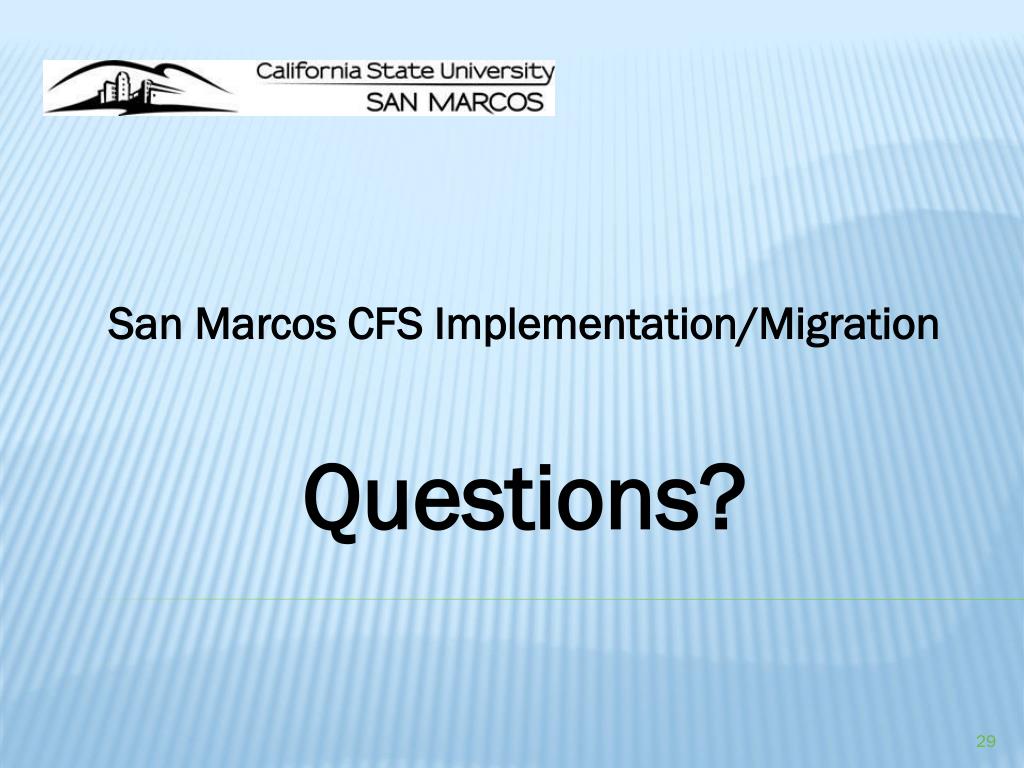 California State University
SAN MARCOS

San Marcos CFS Implementation/Migration

Questions?

29